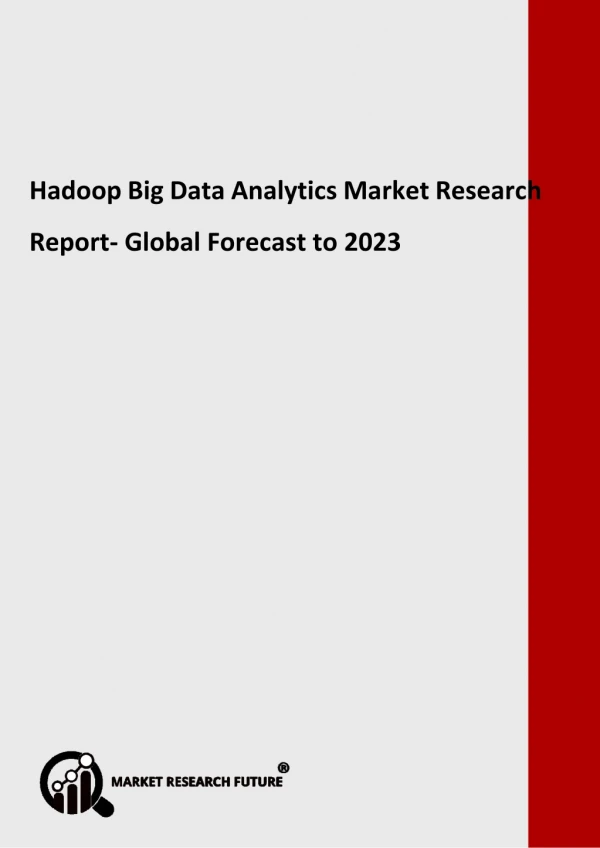 Hadoop Big Data Analytics Market Research Report- Global Forecast to 2023

MARKET RESEARCH FUTURE®